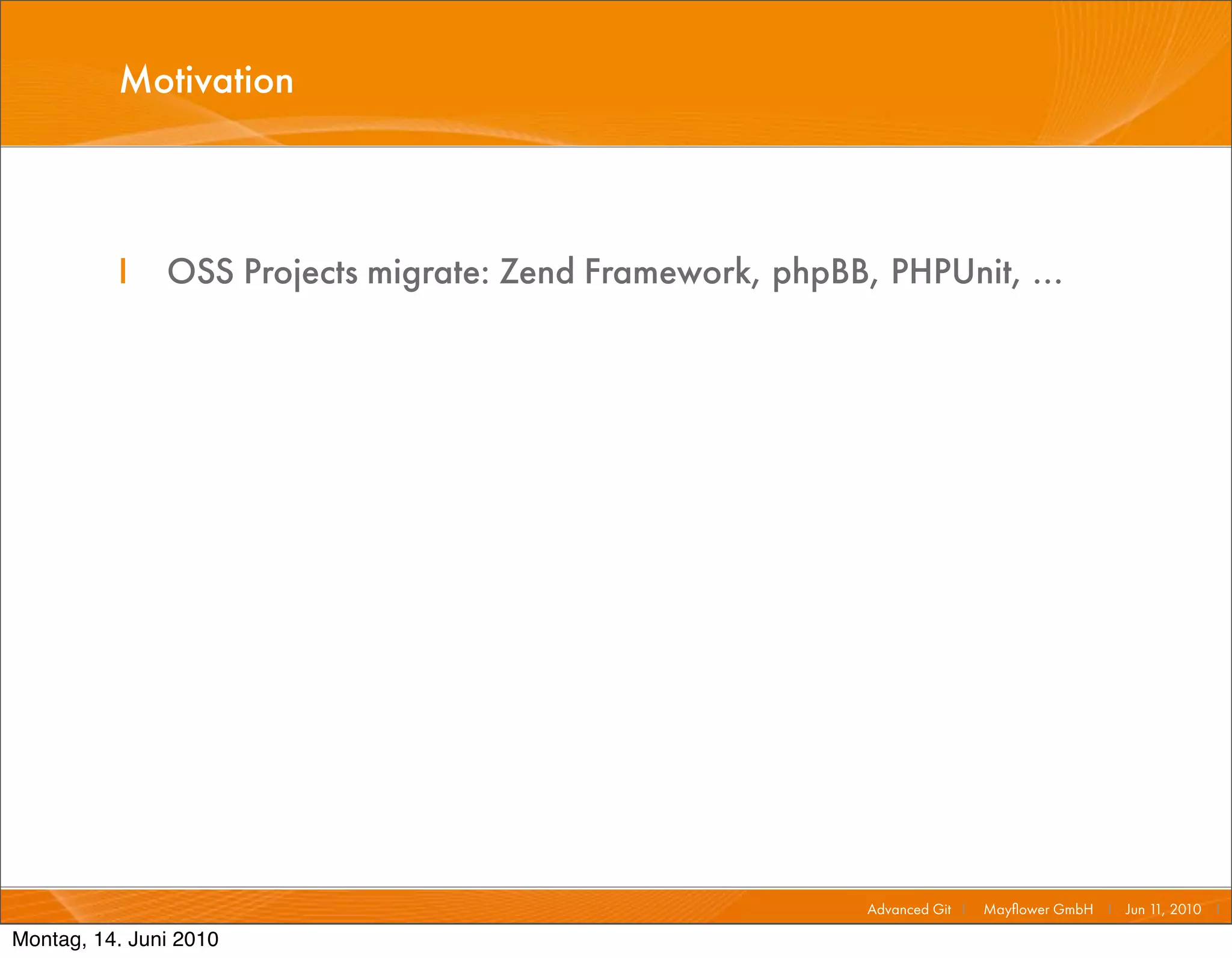 Motivation

OSS Projects migrate: Zend Framework, phpBB, PHPUnit, ...

Advanced Git | Mayflower GmbH | Jun 11, 2010 |

Montag, 14. Juni 2010